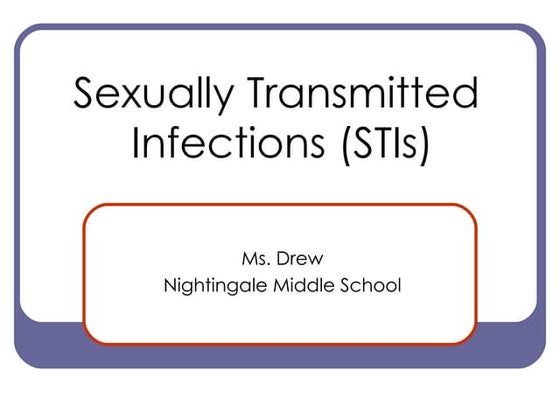 Sexually Transmitted Infections (STIs)

Ms. Drew
Nightingale Middle School